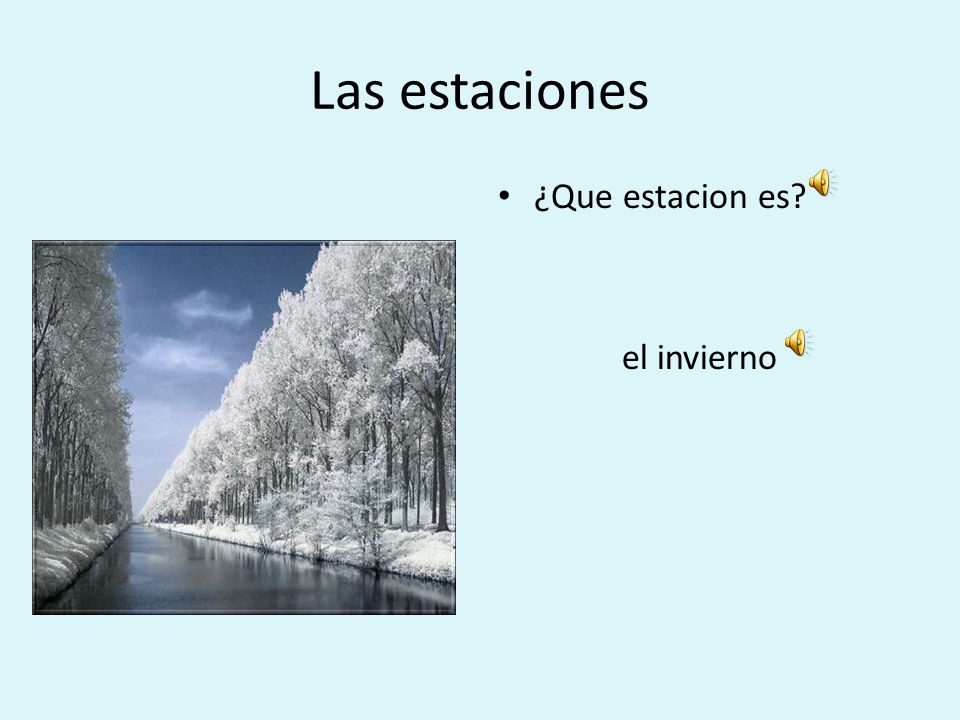 Las estaciones

• ¿Que estacion es?

el invierno